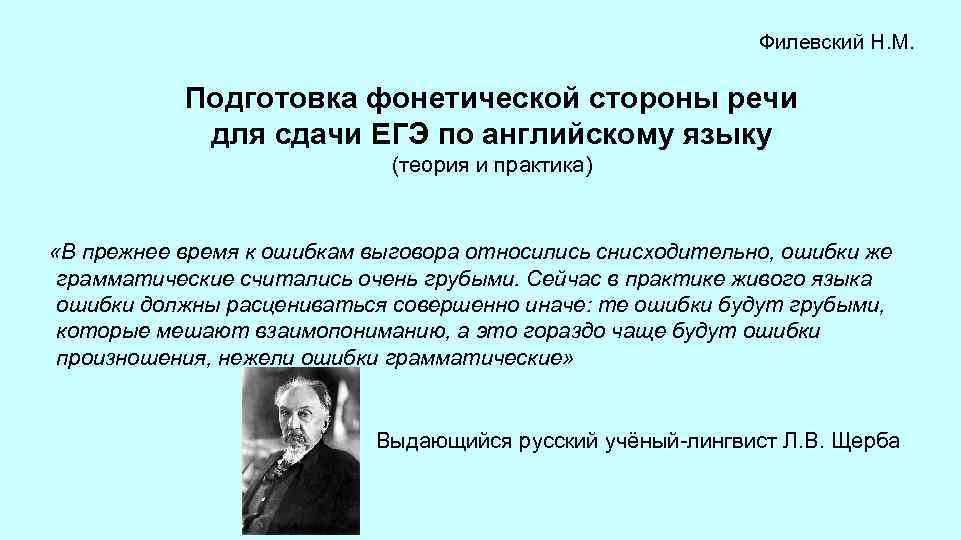 Филевский Н.М.

Подготовка фонетической стороны речи для сдачи ЕГЭ по английскому языку
(теория и практика)

«В прежнее время к ошибкам выговора относились снисходительно, ошибки же грамматические считались очень грубыми. Сейчас в практике живого языка ошибки должны расцениваться совершенно иначе: те ошибки будут грубыми, которые мешают взаимопониманию, а это гораздо чаще будут ошибки произношения, нежели ошибки грамматические»

Выдающийся русский учёный-лингвист Л.В. Щерба